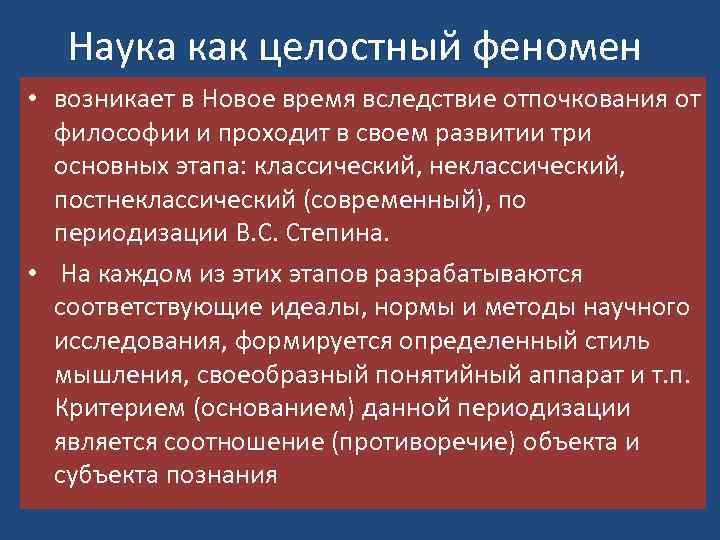 Наука как целостный феномен

• возникает в Новое время вследствие отпочкования от философии и проходит в своем развитии три основных этапа: классический, неклассический, постнеклассический (современный), по периодизации В.С. Степина.

• На каждом из этих этапов разрабатываются соответствующие идеалы, нормы и методы научного исследования, формируется определенный стиль мышления, своеобразный понятийный аппарат и т.п. Критерием (основанием) данной периодизации является соотношение (противоречие) объекта и субъекта познания